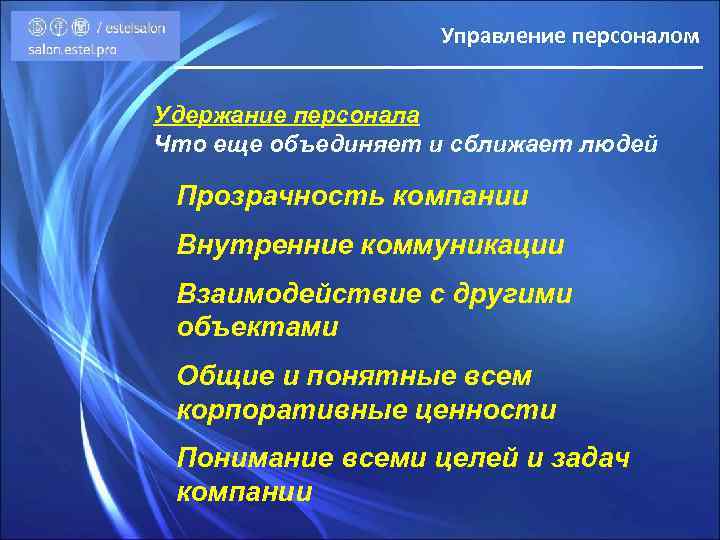 / estelsalon
salon.estel.pro

Управление персоналом

Удержание персонала
Что еще объединяет и сближает людей

Прозрачность компании

Внутренние коммуникации

Взаимодействие с другими объектами

Общие и понятные всем корпоративные ценности

Понимание всеми целей и задач компании